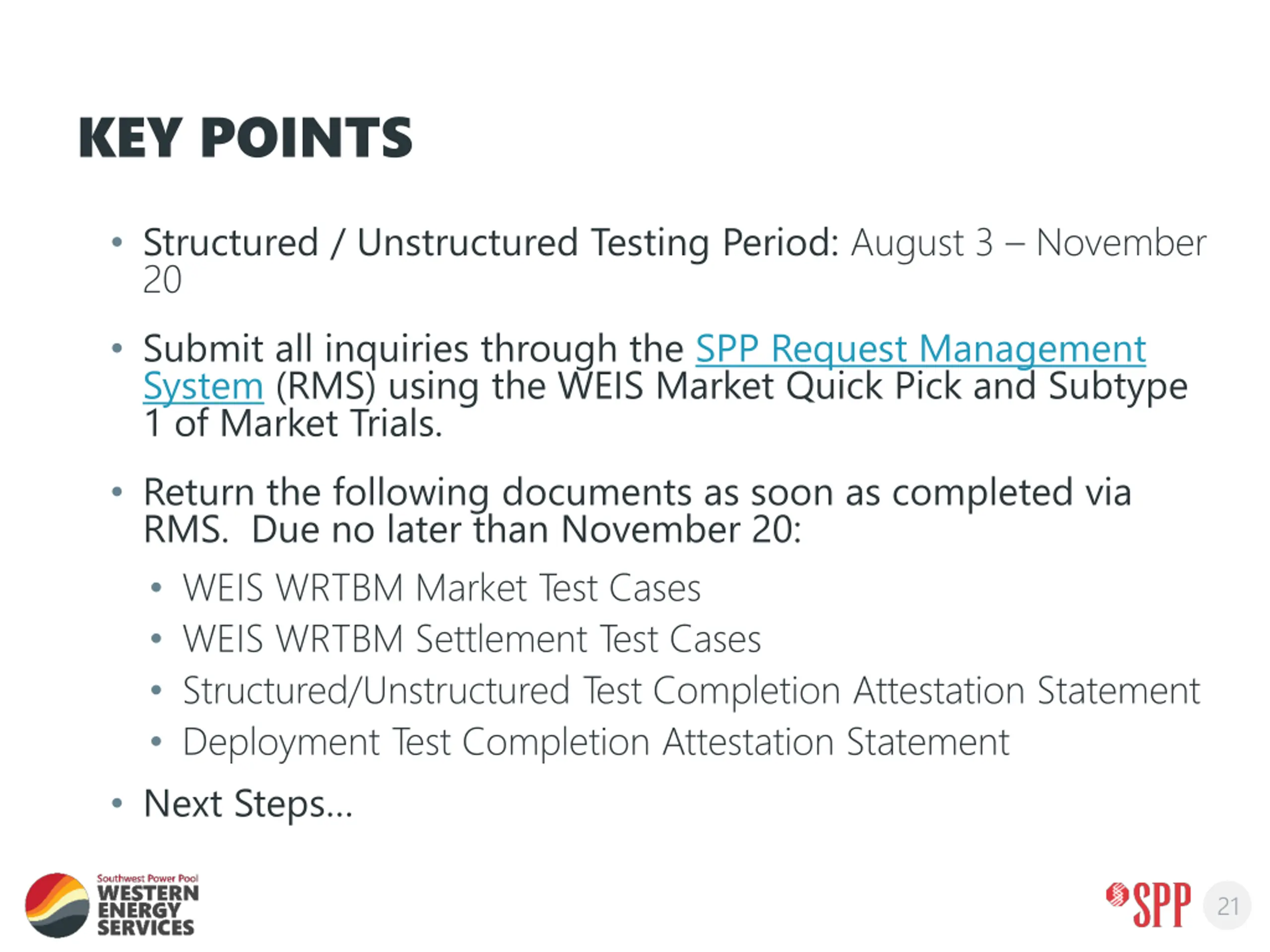 KEY POINTS

• Structured / Unstructured Testing Period: August 3 – November 20

• Submit all inquiries through the SPP Request Management System (RMS) using the WEIS Market Quick Pick and Subtype 1 of Market Trials.

• Return the following documents as soon as completed via RMS. Due no later than November 20:
  • WEIS WRTBM Market Test Cases
  • WEIS WRTBM Settlement Test Cases
  • Structured/Unstructured Test Completion Attestation Statement
  • Deployment Test Completion Attestation Statement

• Next Steps…

Southwest Power Pool
WESTERN ENERGY SERVICES

SPP

21